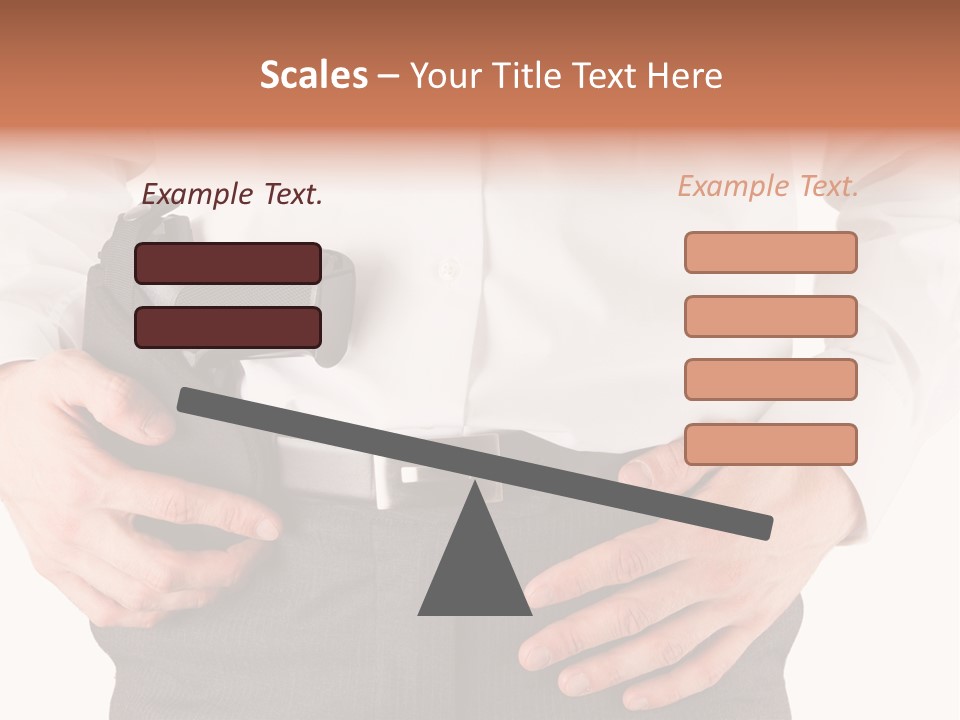 Scales – Your Title Text Here

Example Text.

Example Text.